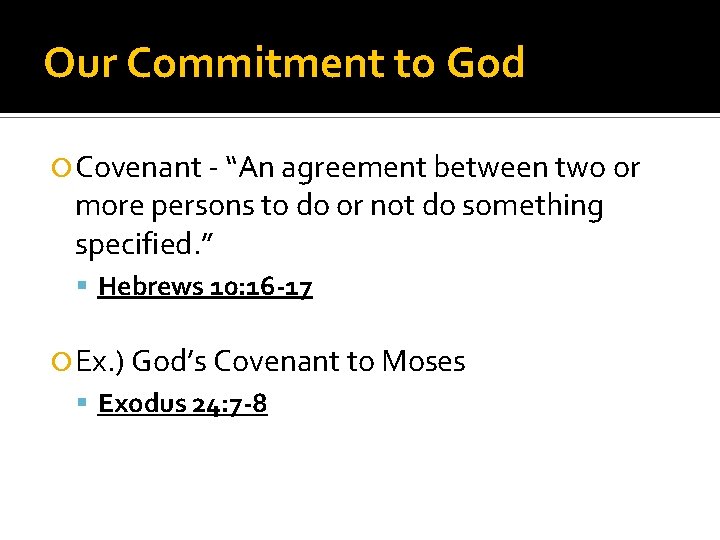 Our Commitment to God

Covenant - “An agreement between two or more persons to do or not do something specified.”

Hebrews 10:16-17

Ex.) God’s Covenant to Moses

Exodus 24:7-8